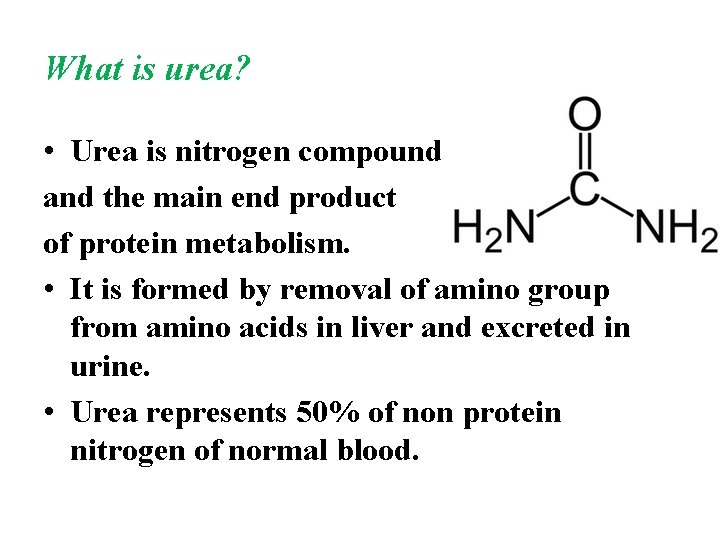 What is urea?

• Urea is nitrogen compound and the main end product of protein metabolism.

O
C
$H_2N$ $NH_2$

• It is formed by removal of amino group from amino acids in liver and excreted in urine.

• Urea represents 50% of non protein nitrogen of normal blood.